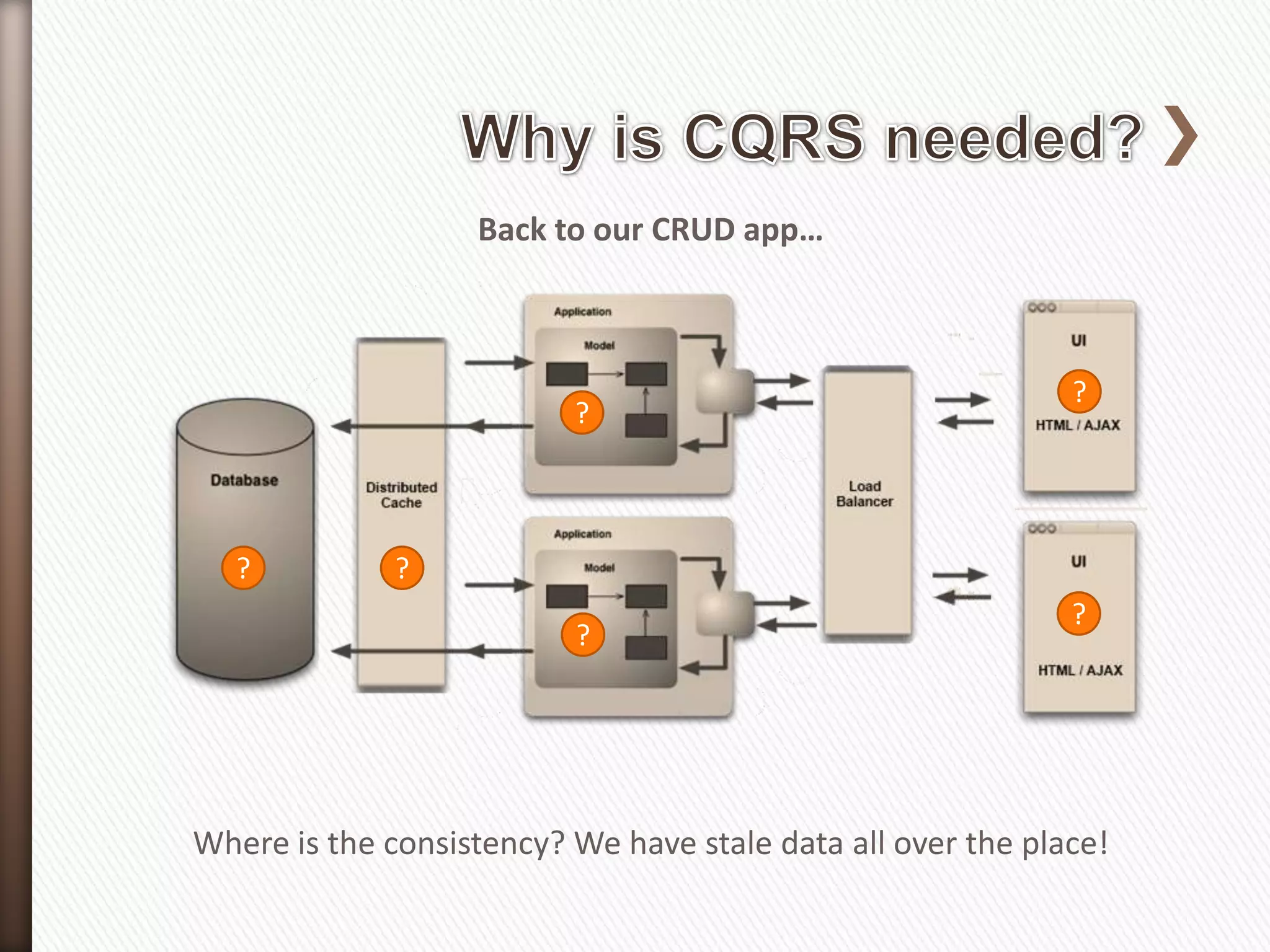 Why is CQRS needed?

Back to our CRUD app...

Database
?

Distributed Cache
?

Application
Model
?

Application
Model
?

Load Balancer

UI
?
HTML / AJAX

UI
?
HTML / AJAX

Where is the consistency? We have stale data all over the place!